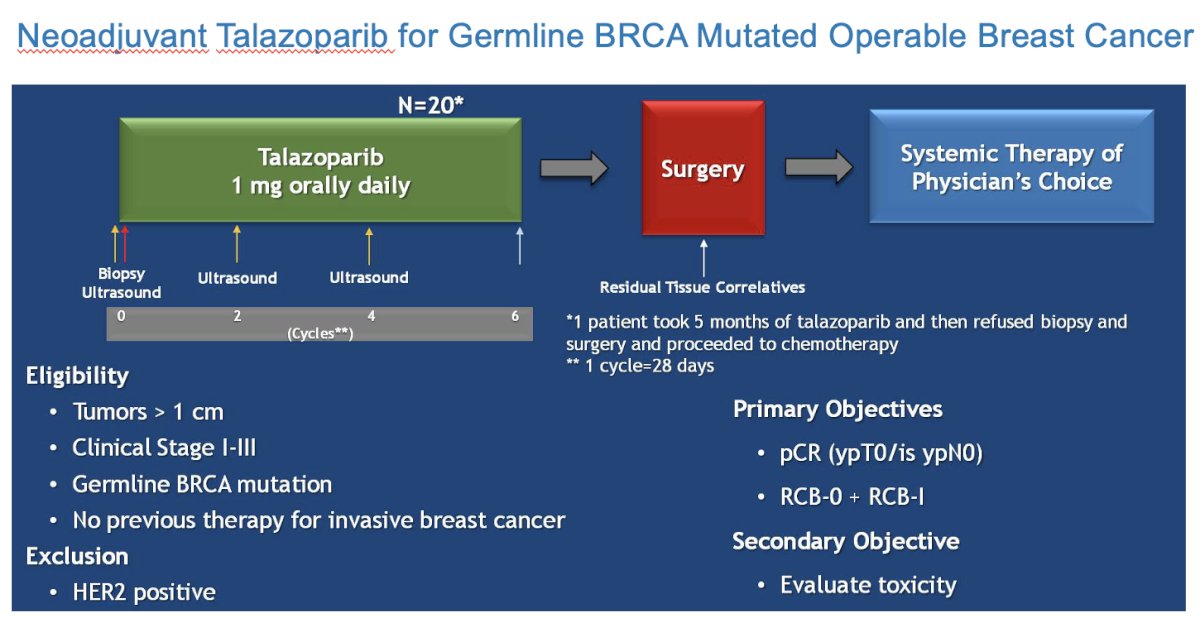 Neoadjuvant Talazoparib for Germline BRCA Mutated Operable Breast Cancer

N=20*

Talazoparib
1 mg orally daily

Surgery

Systemic Therapy of Physician's Choice

Biopsy
Ultrasound

Ultrasound

Ultrasound

Residual Tissue Correlatives

0
2
4
6
(Cycles**)

*1 patient took 5 months of talazoparib and then refused biopsy and surgery and proceeded to chemotherapy
** 1 cycle=28 days

Eligibility
• Tumors > 1 cm
• Clinical Stage I-III
• Germline BRCA mutation
• No previous therapy for invasive breast cancer

Exclusion
• HER2 positive

Primary Objectives
• pCR (ypT0/is ypN0)
• RCB-0 + RCB-I

Secondary Objective
• Evaluate toxicity